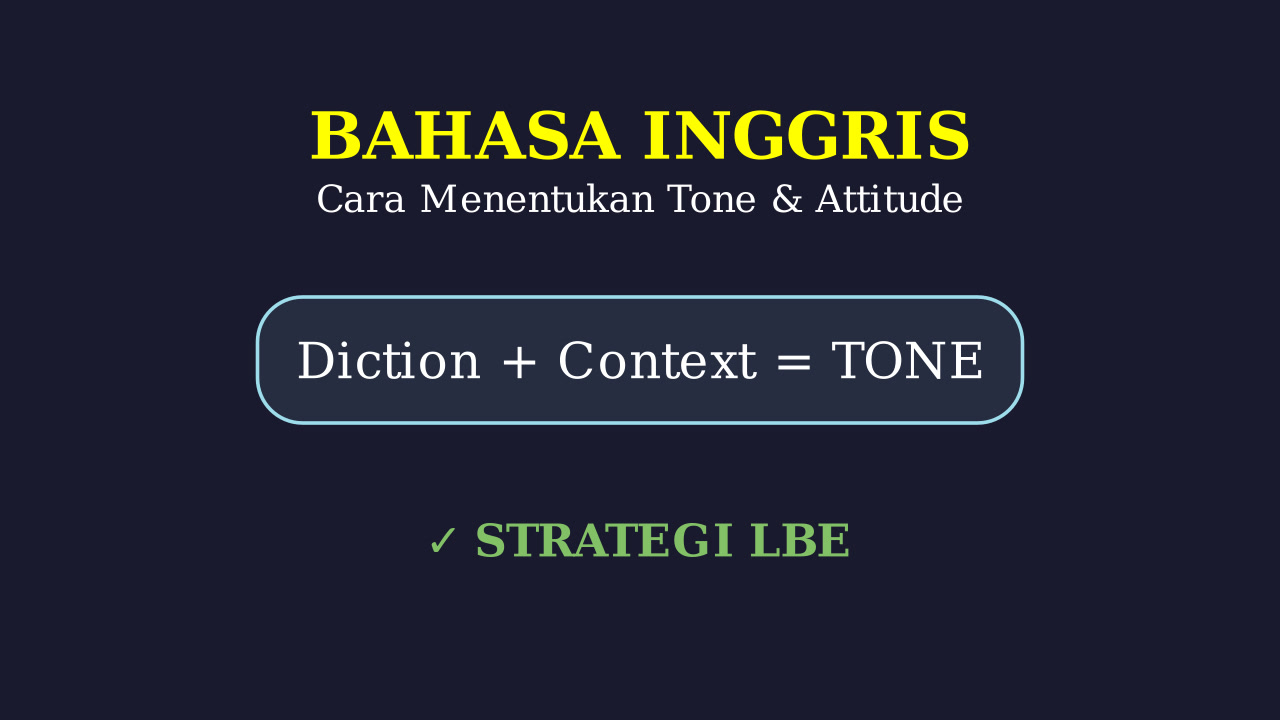 BAHASA INGGRIS
Cara Menentukan Tone & Attitude

Diction + Context = TONE

✓ STRATEGI LBE